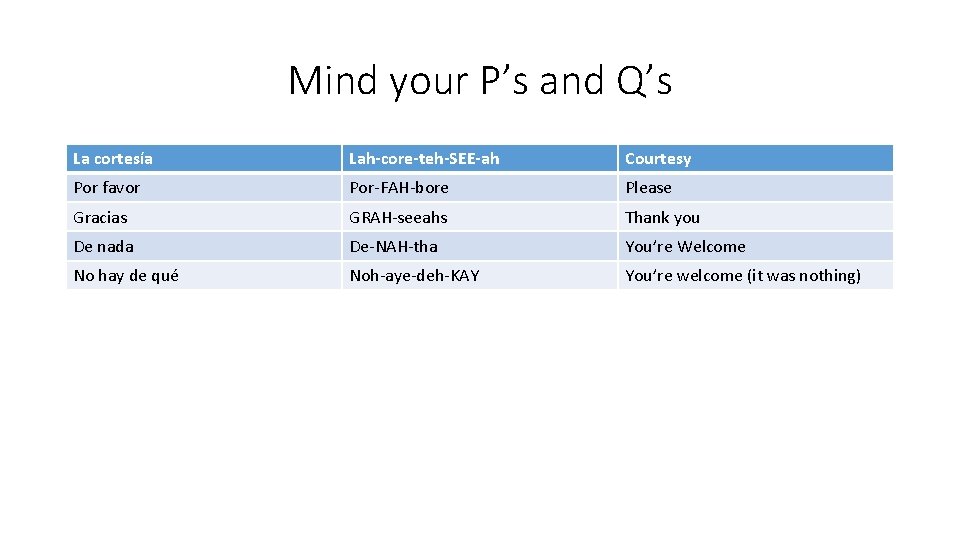 Mind your P’s and Q’s

| La cortesía | Lah-core-teh-SEE-ah | Courtesy |
|---|---|---|
| Por favor | Por-FAH-bore | Please |
| Gracias | GRAH-seeahs | Thank you |
| De nada | De-NAH-tha | You’re Welcome |
| No hay de qué | Noh-aye-deh-KAY | You’re welcome (it was nothing) |